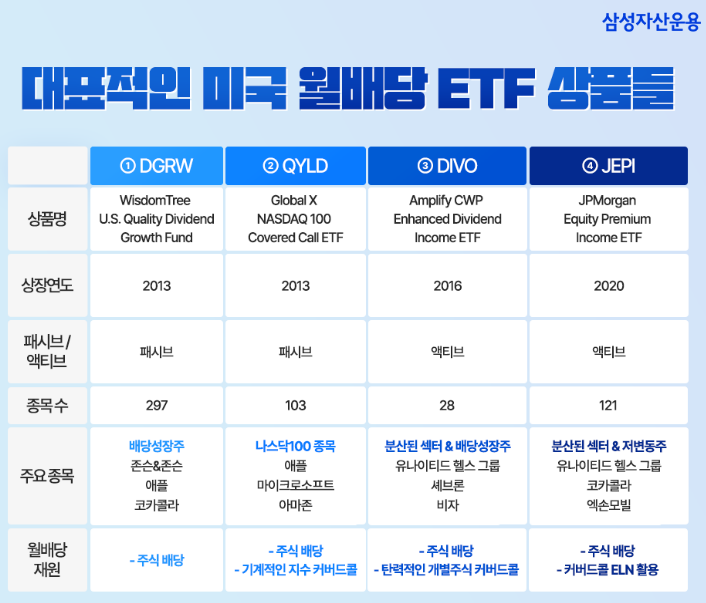 삼성자산운용

대표적인 미국 월배당 ETF 상품들

| | ① DGRW | ② QYLD | ③ DIVO | ④ JEPI |
|---|---|---|---|---|
| 상품명 | WisdomTree U.S. Quality Dividend Growth Fund | Global X NASDAQ 100 Covered Call ETF | Amplify CWP Enhanced Dividend Income ETF | JPMorgan Equity Premium Income ETF |
| 상장연도 | 2013 | 2013 | 2016 | 2020 |
| 패시브 / 액티브 | 패시브 | 패시브 | 액티브 | 액티브 |
| 종목 수 | 297 | 103 | 28 | 121 |
| 주요 종목 | 배당성장주 존슨&존슨 애플 코카콜라 | 나스닥100 종목 애플 마이크로소프트 아마존 | 분산된 섹터 & 배당성장주 유나이티드 헬스 그룹 셰브론 비자 | 분산된 섹터 & 저변동주 유나이티드 헬스 그룹 코카콜라 엑손모빌 |
| 월배당 재원 | - 주식 배당 | - 주식 배당 - 기계적인 지수 커버드콜 | - 주식 배당 - 탄력적인 개별주식 커버드콜 | - 주식 배당 - 커버드콜 ELN 활용 |